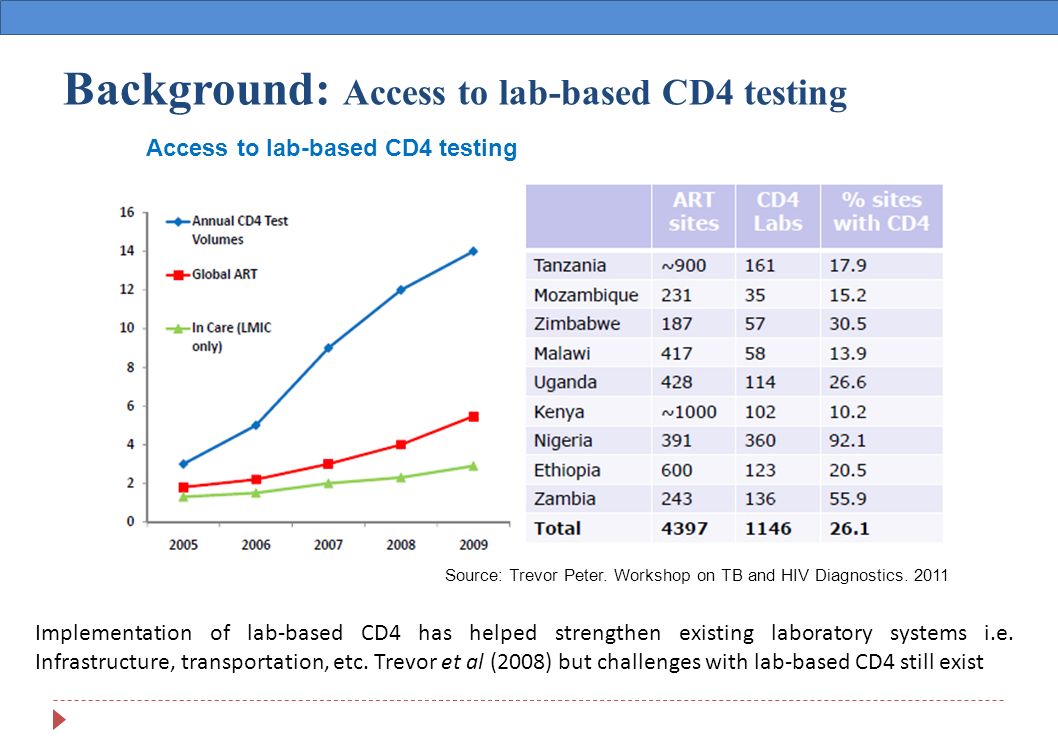 Background: Access to lab-based CD4 testing

Access to lab-based CD4 testing

16
14
12
10
8
6
4
2
0

Annual CD4 Test Volumes
Global ART
In Care (LMIC only)

2005 2006 2007 2008 2009

| | ART sites | CD4 Labs | % sites with CD4 |
|---|---|---|---|
| Tanzania | ~900 | 161 | 17.9 |
| Mozambique | 231 | 35 | 15.2 |
| Zimbabwe | 187 | 57 | 30.5 |
| Malawi | 417 | 58 | 13.9 |
| Uganda | 428 | 114 | 26.6 |
| Kenya | ~1000 | 102 | 10.2 |
| Nigeria | 391 | 360 | 92.1 |
| Ethiopia | 600 | 123 | 20.5 |
| Zambia | 243 | 136 | 55.9 |
| Total | 4397 | 1146 | 26.1 |

Source: Trevor Peter. Workshop on TB and HIV Diagnostics. 2011

Implementation of lab-based CD4 has helped strengthen existing laboratory systems i.e. Infrastructure, transportation, etc. Trevor et al (2008) but challenges with lab-based CD4 still exist